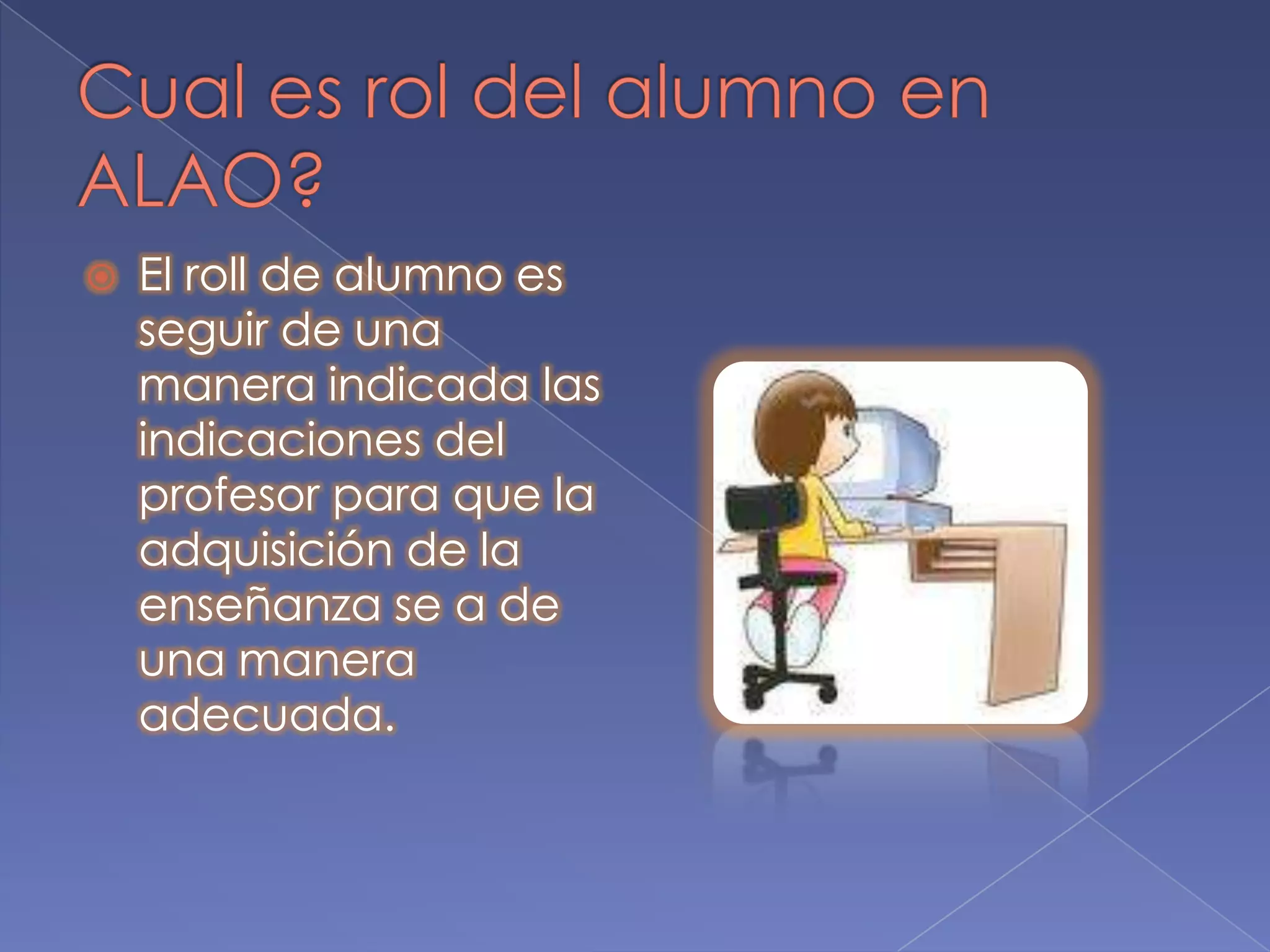 Cual es rol del alumno en ALAO?

El roll de alumno es seguir de una manera indicada las indicaciones del profesor para que la adquisición de la enseñanza se a de una manera adecuada.